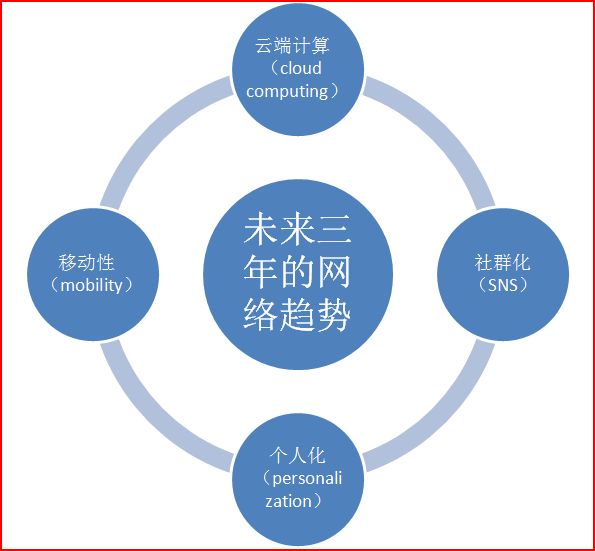 云端计算（cloud computing）

移动性（mobility）

未来三年的网络趋势

社群化（SNS）

个人化（personalization）